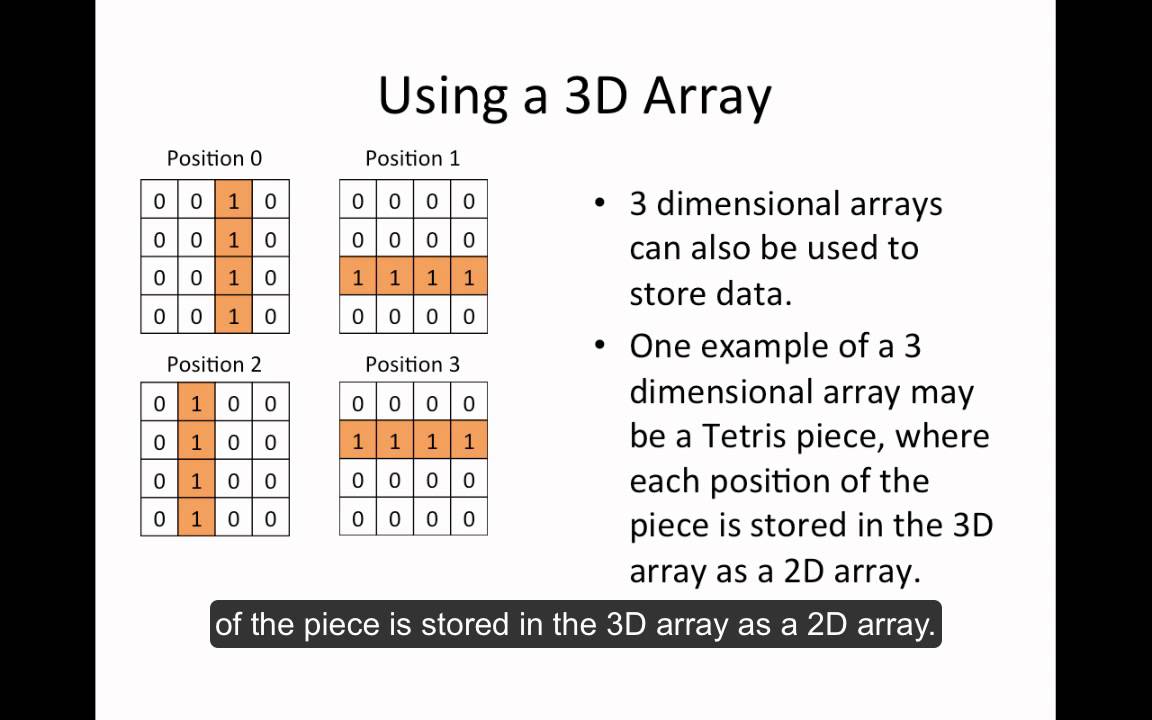 Using a 3D Array

Position 0

| 0 | 0 | 1 | 0 |
|---|---|---|---|
| 0 | 0 | 1 | 0 |
| 0 | 0 | 1 | 0 |
| 0 | 0 | 1 | 0 |

Position 1

| 0 | 0 | 0 | 0 |
|---|---|---|---|
| 0 | 0 | 0 | 0 |
| 1 | 1 | 1 | 1 |
| 0 | 0 | 0 | 0 |

Position 2

| 0 | 1 | 0 | 0 |
|---|---|---|---|
| 0 | 1 | 0 | 0 |
| 0 | 1 | 0 | 0 |
| 0 | 1 | 0 | 0 |

Position 3

| 0 | 0 | 0 | 0 |
|---|---|---|---|
| 1 | 1 | 1 | 1 |
| 0 | 0 | 0 | 0 |
| 0 | 0 | 0 | 0 |

• 3 dimensional arrays can also be used to store data.

• One example of a 3 dimensional array may be a Tetris piece, where each position of the piece is stored in the 3D array as a 2D array.

of the piece is stored in the 3D array as a 2D array.